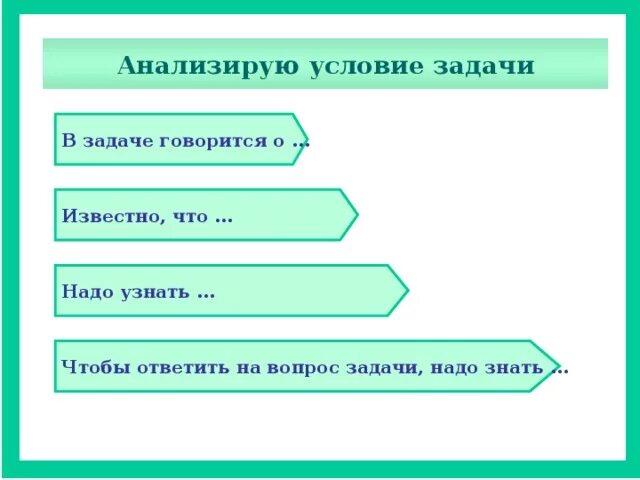 Анализирую условие задачи

В задаче говорится о …

Известно, что …

Надо узнать …

Чтобы ответить на вопрос задачи, надо знать …